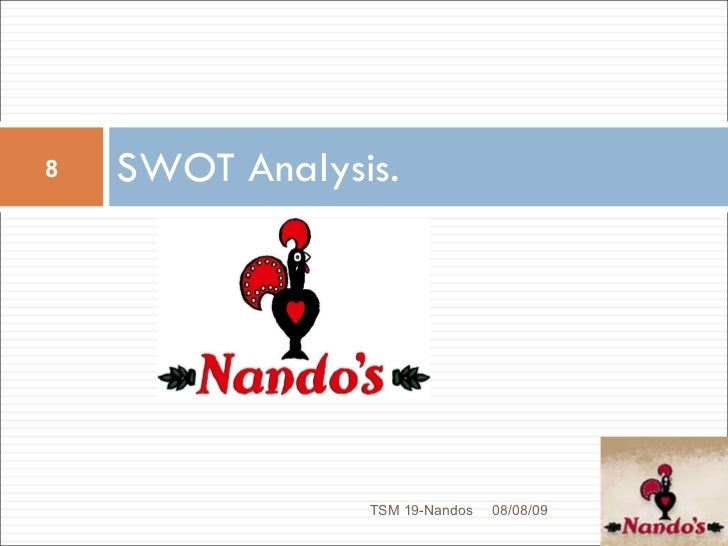 8

SWOT Analysis.

Nando's

TSM 19-Nandos 08/08/09

Nando's